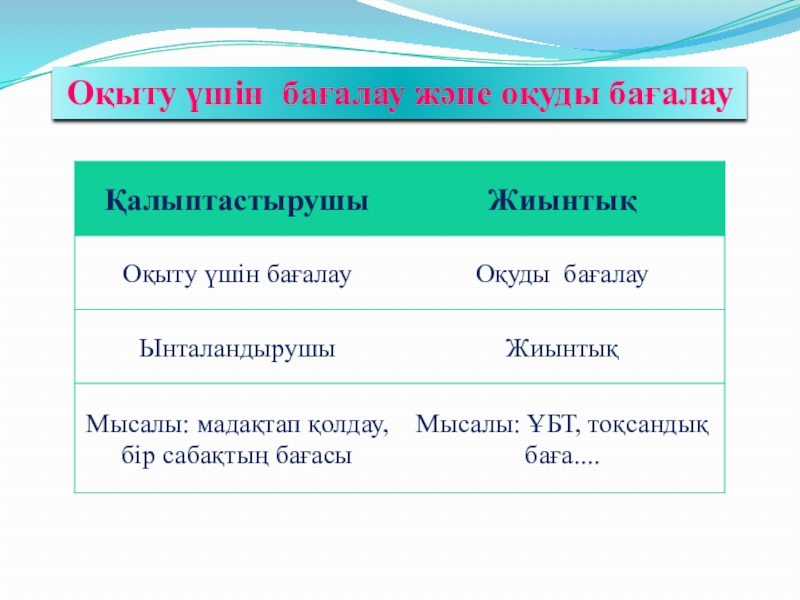 Оқыту үшін  бағалау және оқуды бағалау

| Қалыптастырушы | Жиынтық |
|---|---|
| Оқыту үшін бағалау | Оқуды  бағалау |
| Ынталандырушы | Жиынтық |
| Мысалы: мадақтап қолдау, бір сабақтың бағасы | Мысалы: ҰБТ, тоқсандық баға.... |